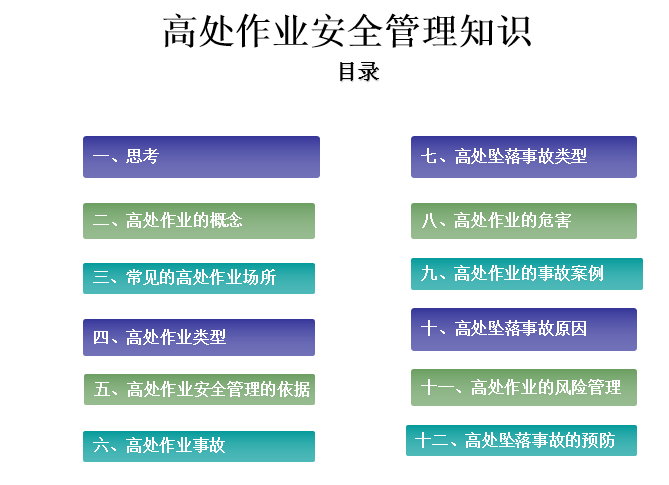 高处作业安全管理知识
目录

一、思考

二、高处作业的概念

三、常见的高处作业场所

四、高处作业类型

五、高处作业安全管理的依据

六、高处作业事故

七、高处坠落事故类型

八、高处作业的危害

九、高处作业的事故案例

十、高处坠落事故原因

十一、高处作业的风险管理

十二、高处坠落事故的预防